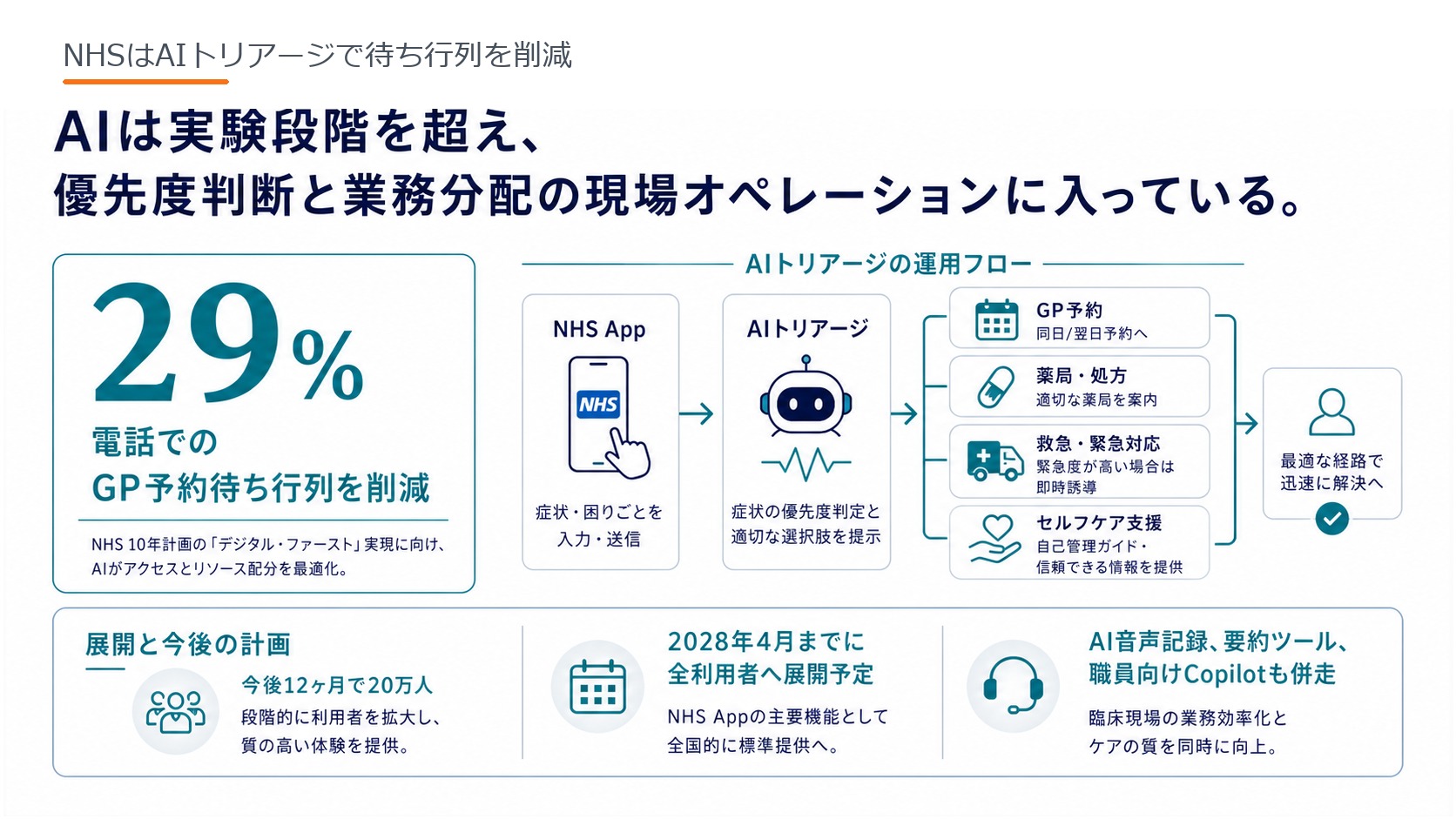 NHSはAIトリアージで待ち行列を削減

AIは実験段階を超え、
優先度判断と業務分配の現場オペレーションに入っている。

29%

電話での
GP予約待ち行列を削減

NHS 10年計画の「デジタル・ファースト」実現に向け、AIがアクセスとリソース配分を最適化。

AIトリアージの運用フロー

NHS App

NHS

症状・困りごとを
入力・送信

AIトリアージ

症状の優先度判定と
適切な選択肢を提示

GP予約
同日/翌日予約へ

薬局・処方
適切な薬局を案内

救急・緊急対応
緊急度が高い場合は
即時誘導

セルフケア支援
自己管理ガイド・
信頼できる情報を提供

最適な経路で
迅速に解決へ

展開と今後の計画

今後12ヶ月で20万人
段階的に利用者を拡大し、
質の高い体験を提供。

2028年4月までに
全利用者へ展開予定

NHS Appの主要機能として
全国的に標準提供へ。

AI音声記録、要約ツール、
職員向けCopilotも併走

臨床現場の業務効率化と
ケアの質を同時に向上。